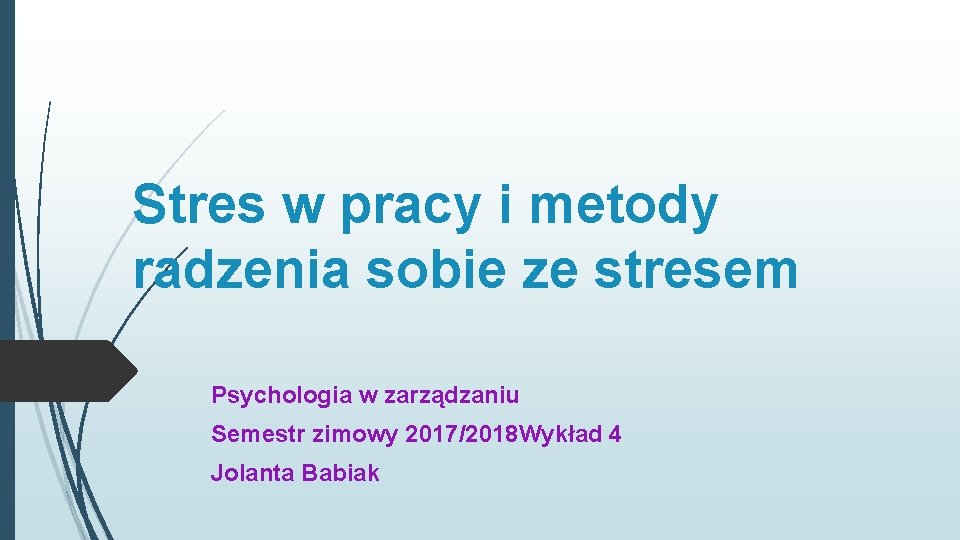 Stres w pracy i metody radzenia sobie ze stresem

Psychologia w zarządzaniu

Semestr zimowy 2017/2018Wykład 4

Jolanta Babiak